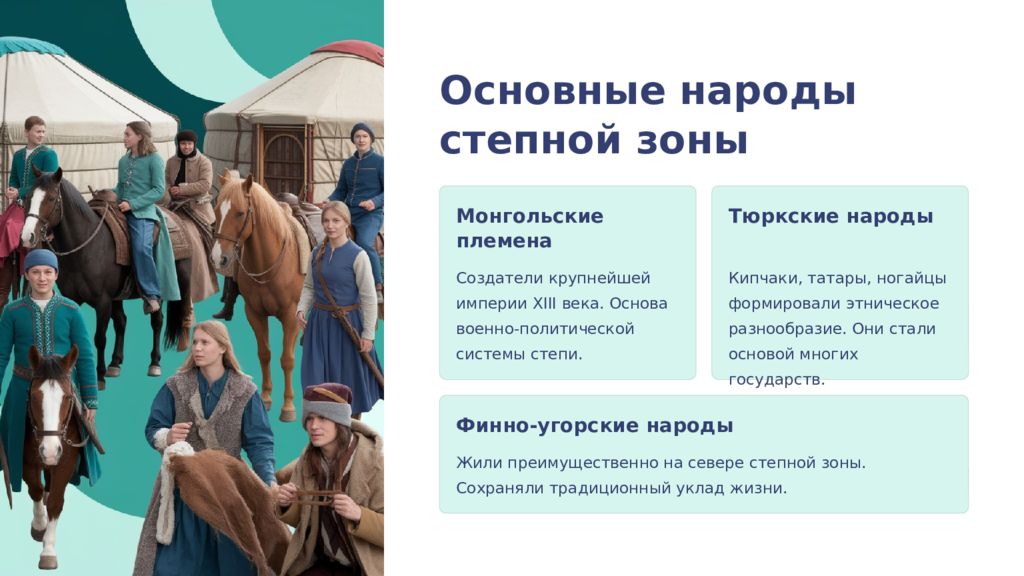 Основные народы степной зоны

Монгольские племена

Создатели крупнейшей империи XIII века. Основа военно-политической системы степи.

Тюркские народы

Кипчаки, татары, ногайцы формировали этническое разнообразие. Они стали основой многих государств.

Финно-угорские народы

Жили преимущественно на севере степной зоны. Сохраняли традиционный уклад жизни.